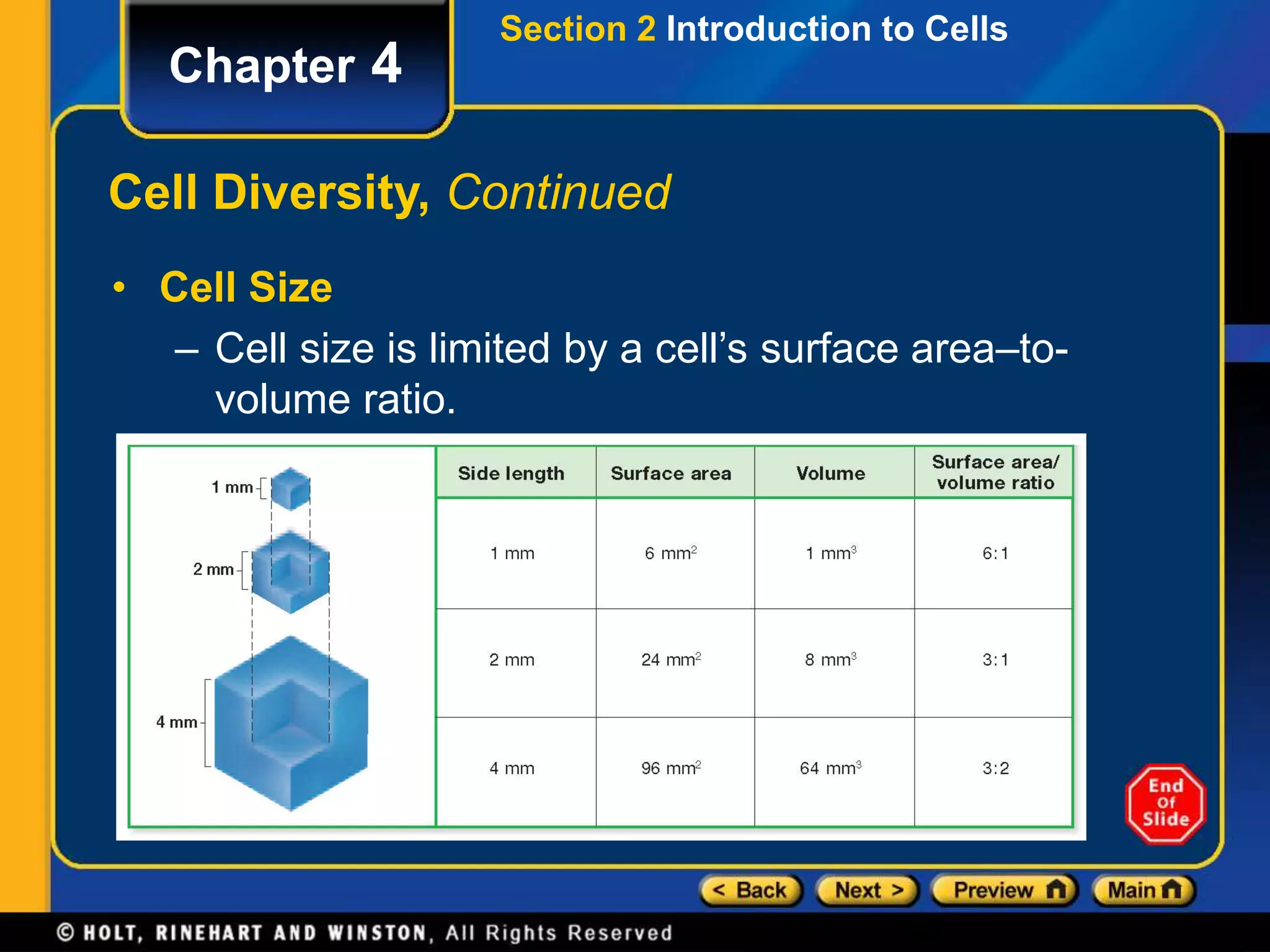 Chapter 4

Section 2 Introduction to Cells

Cell Diversity, Continued

• Cell Size

– Cell size is limited by a cell's surface area–to-volume ratio.

1 mm
2 mm
4 mm

| Side length | Surface area | Volume | Surface area/ volume ratio |
|---|---|---|---|
| 1 mm | 6 $mm^2$ | 1 $mm^3$ | 6:1 |
| 2 mm | 24 $mm^2$ | 8 $mm^3$ | 3:1 |
| 4 mm | 96 $mm^2$ | 64 $mm^3$ | 3:2 |

End Of Slide

< Back Next > Preview Main

© HOLT, RINEHART AND WINSTON, All Rights Reserved